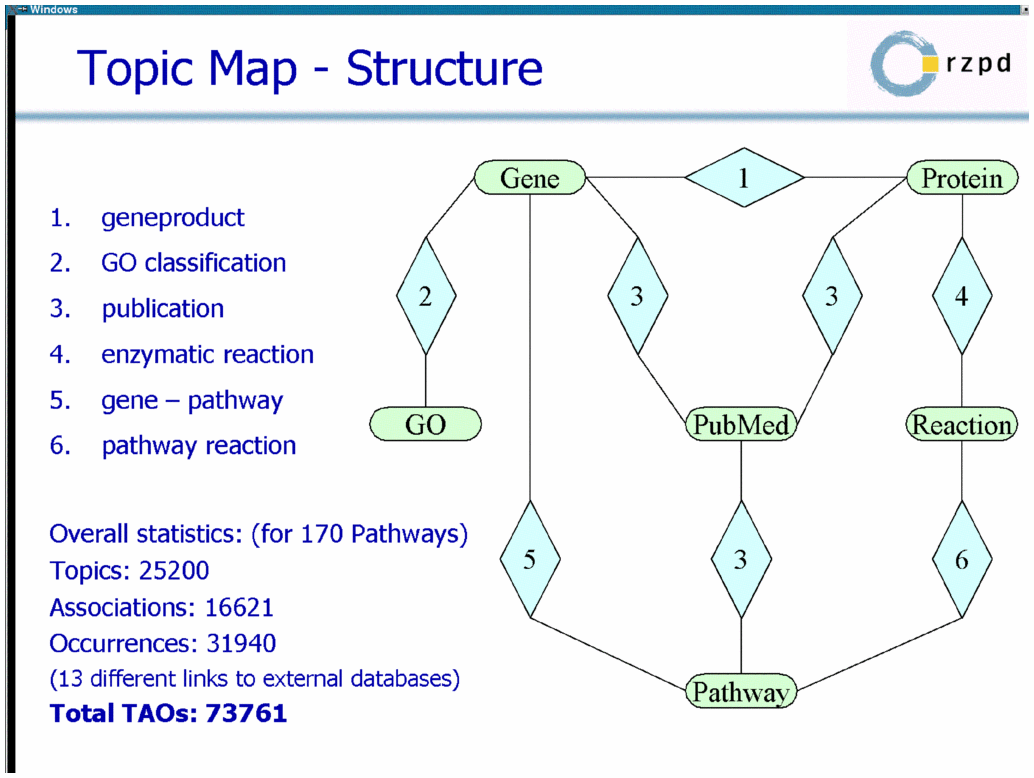 Windows

Topic Map - Structure

rzpd

1. geneproduct
2. GO classification
3. publication
4. enzymatic reaction
5. gene – pathway
6. pathway reaction

Overall statistics: (for 170 Pathways)
Topics: 25200
Associations: 16621
Occurrences: 31940
(13 different links to external databases)
**Total TAOs: 73761**

Gene
1
Protein
2
3
3
4
GO
PubMed
Reaction
5
3
6
Pathway